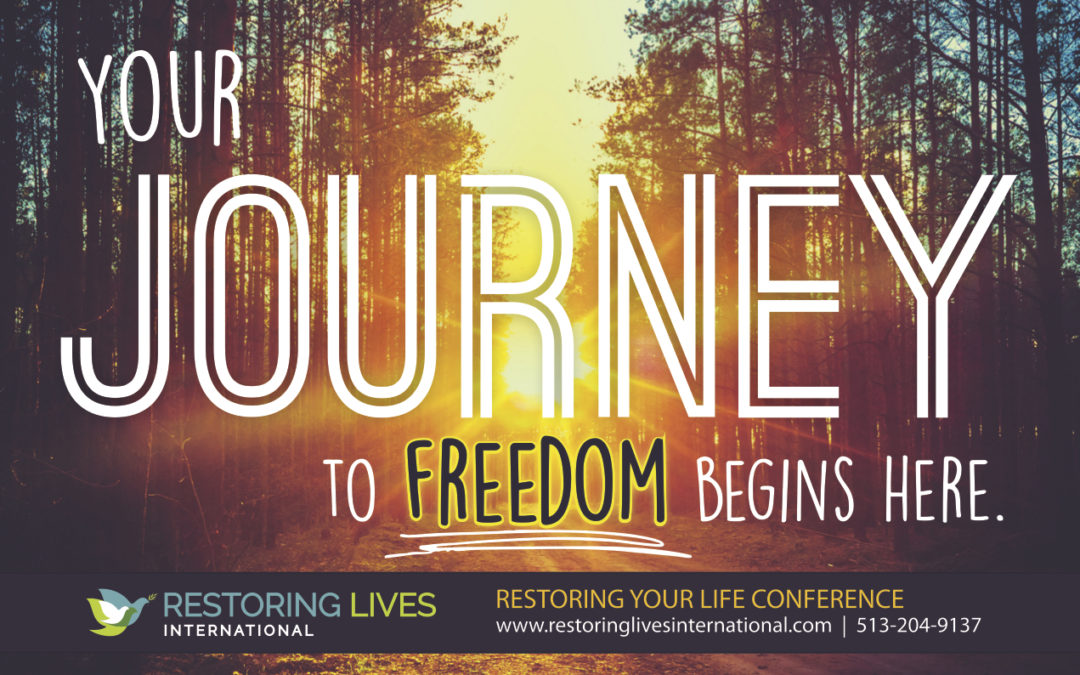 YOUR JOURNEY TO FREEDOM BEGINS HERE.

RESTORING LIVES INTERNATIONAL

RESTORING YOUR LIFE CONFERENCE
www.restoringlivesinternational.com | 513-204-9137